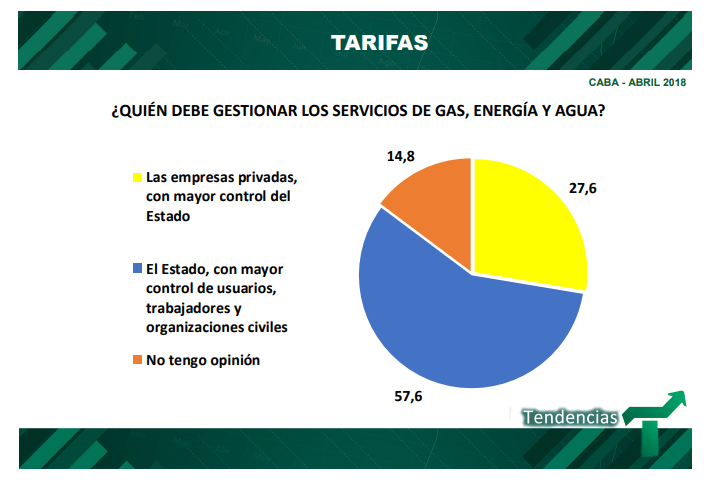 TARIFAS

CABA - ABRIL 2018

¿QUIÉN DEBE GESTIONAR LOS SERVICIOS DE GAS, ENERGÍA Y AGUA?

Las empresas privadas, con mayor control del Estado

El Estado, con mayor control de usuarios, trabajadores y organizaciones civiles

No tengo opinión

14,8

27,6

57,6

Tendencias